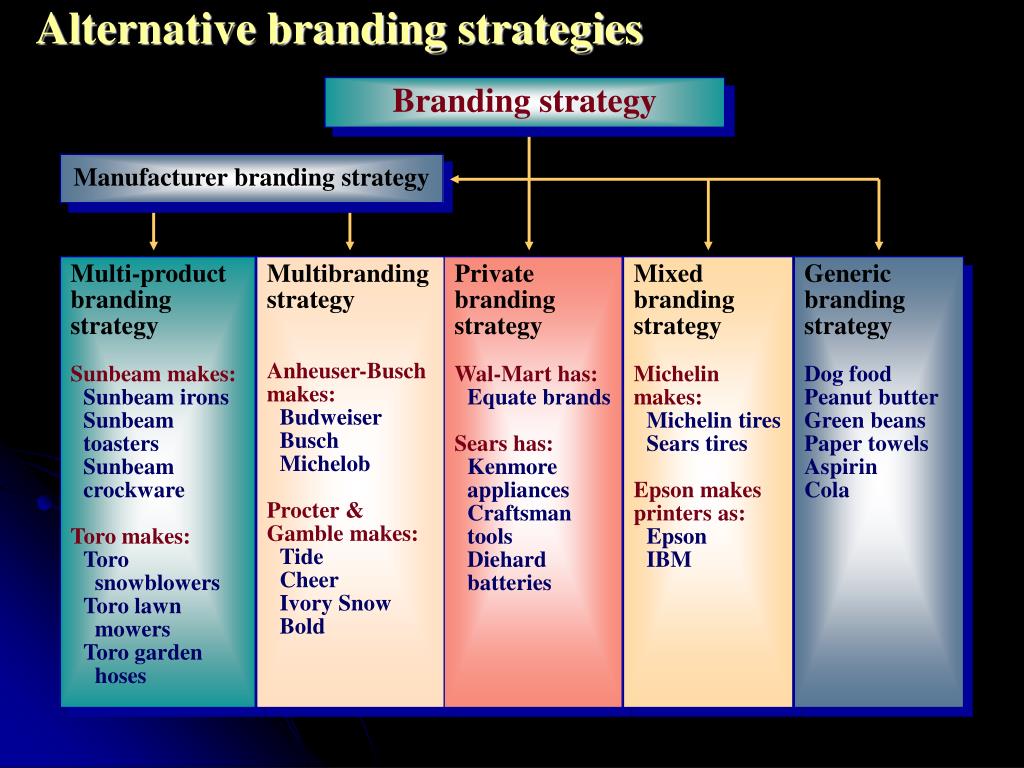 Alternative branding strategies

Branding strategy

Manufacturer branding strategy

Multi-product branding strategy

Sunbeam makes:
Sunbeam irons
Sunbeam toasters
Sunbeam crockware

Toro makes:
Toro snowblowers
Toro lawn mowers
Toro garden hoses

Multibranding strategy

Anheuser-Busch makes:
Budweiser
Busch
Michelob

Procter & Gamble makes:
Tide
Cheer
Ivory Snow
Bold

Private branding strategy

Wal-Mart has:
Equate brands

Sears has:
Kenmore appliances
Craftsman tools
Diehard batteries

Mixed branding strategy

Michelin makes:
Michelin tires
Sears tires

Epson makes printers as:
Epson
IBM

Generic branding strategy

Dog food
Peanut butter
Green beans
Paper towels
Aspirin
Cola